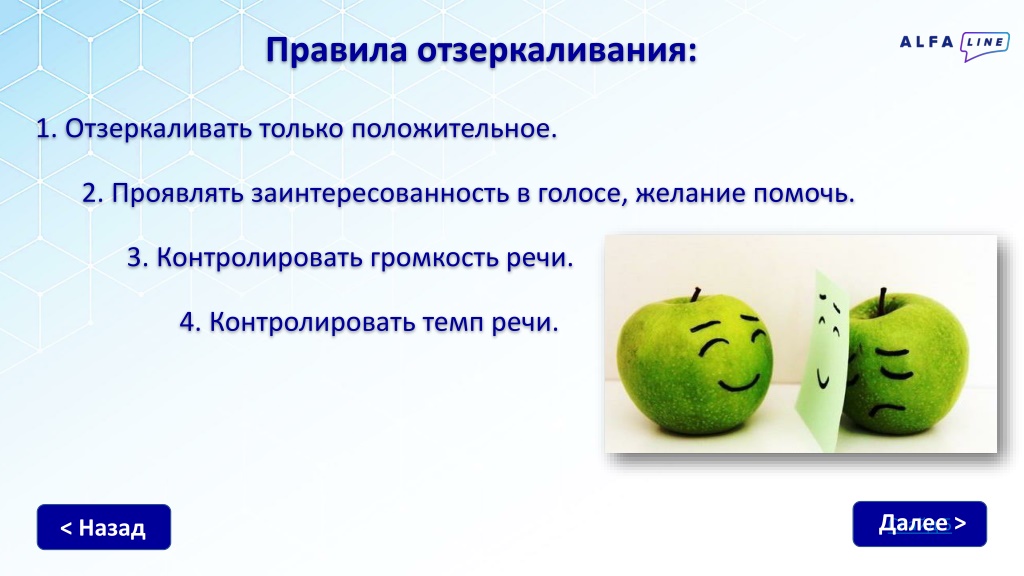 Правила отзеркаливания:

ALFA LINE

1. Отзеркаливать только положительное.

2. Проявлять заинтересованность в голосе, желание помочь.

3. Контролировать громкость речи.

4. Контролировать темп речи.

< Назад

Далее >